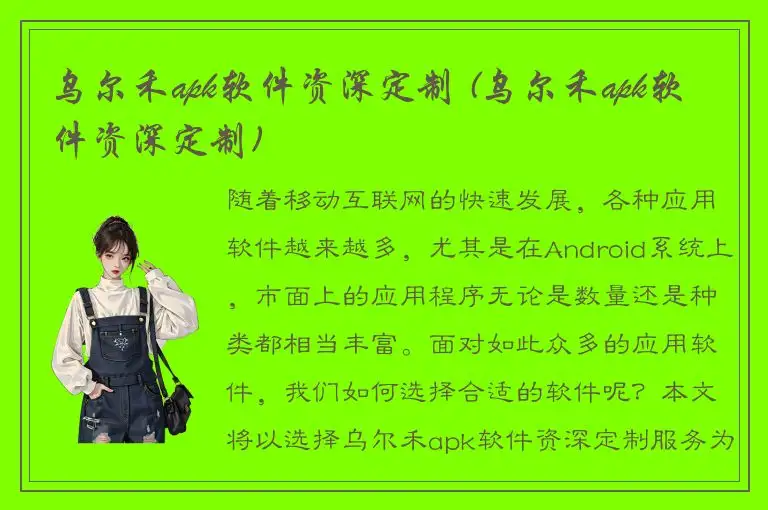 乌尔禾apk软件资深定制（乌尔禾apk软件资深定制）

随着移动互联网的快速发展，各种应用软件越来越多，尤其是在Android系统上，市面上的应用程序无论是数量还是种类都相当丰富。面对如此众多的应用软件，我们如何选择合适的软件呢？本文将以选择乌尔禾apk软件资深定制服务为